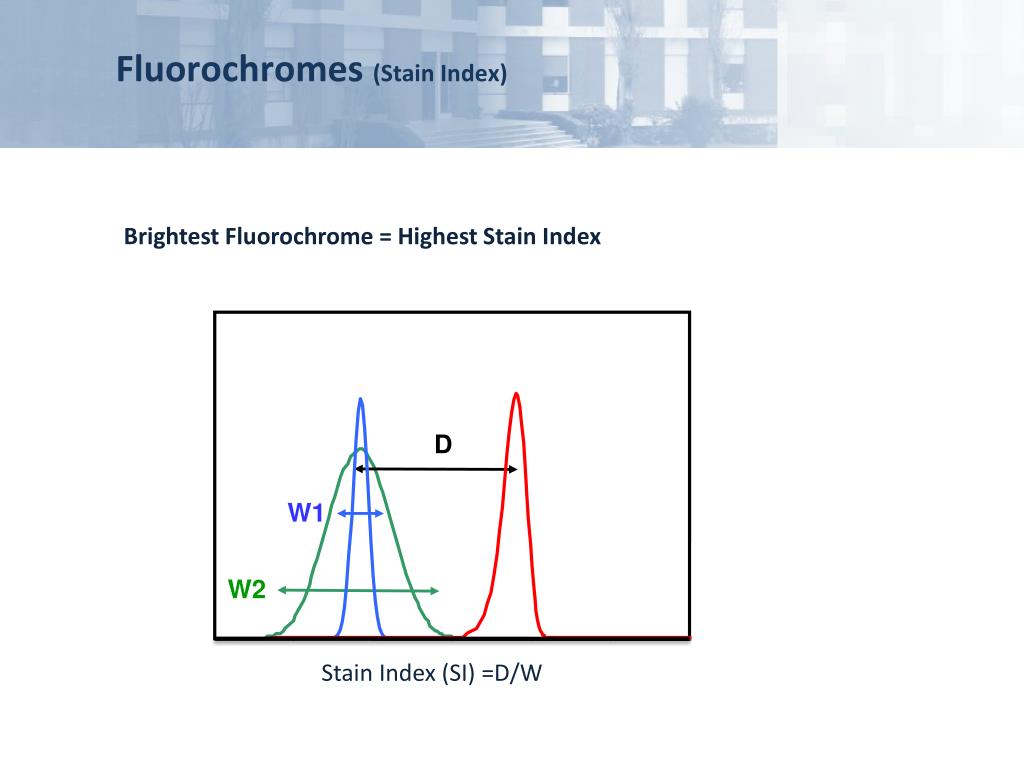 Fluorochromes (Stain Index)

Brightest Fluorochrome = Highest Stain Index

D

W1

W2

Stain Index (SI) =D/W